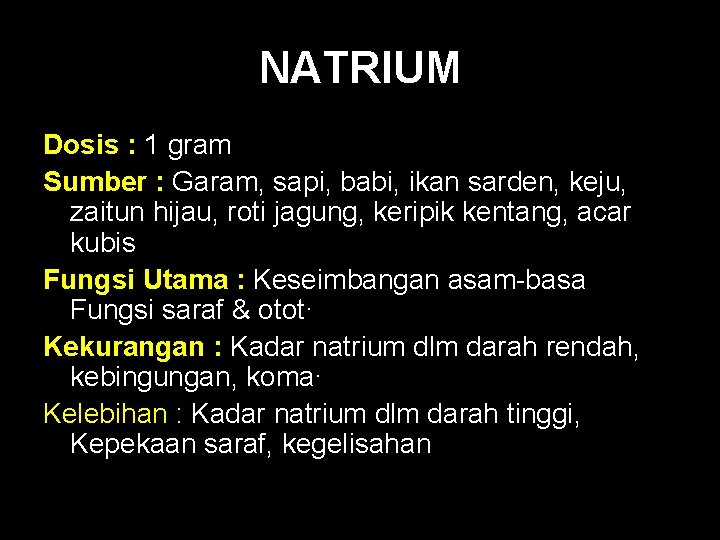 NATRIUM

Dosis : 1 gram

Sumber : Garam, sapi, babi, ikan sarden, keju, zaitun hijau, roti jagung, keripik kentang, acar kubis

Fungsi Utama : Keseimbangan asam-basa Fungsi saraf & otot·

Kekurangan : Kadar natrium dlm darah rendah, kebingungan, koma·

Kelebihan : Kadar natrium dlm darah tinggi, Kepekaan saraf, kegelisahan